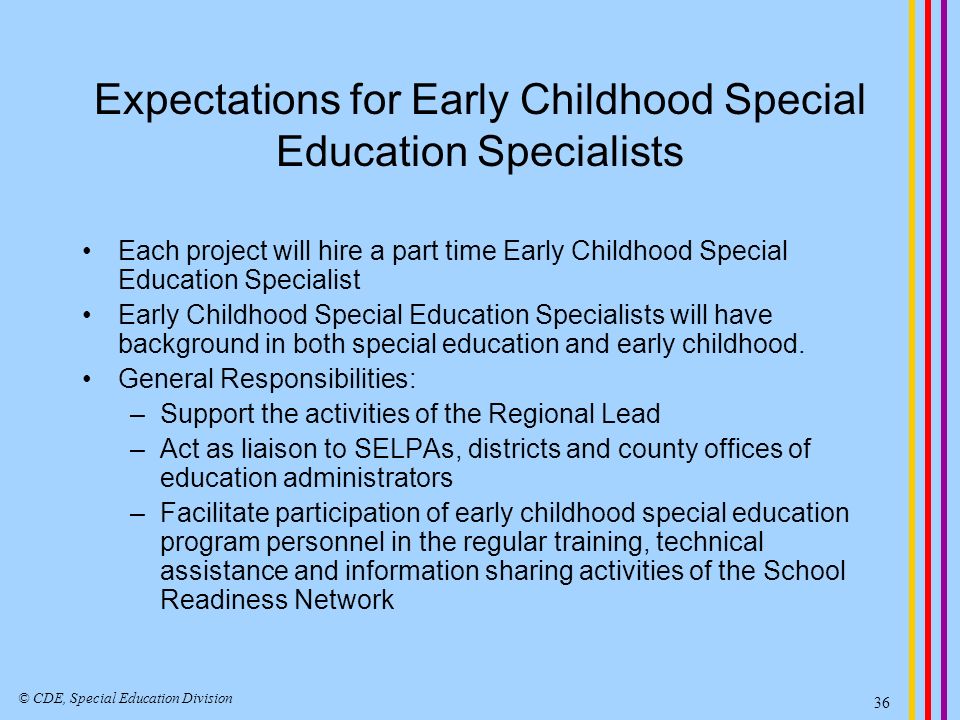 Expectations for Early Childhood Special Education Specialists

• Each project will hire a part time Early Childhood Special Education Specialist
• Early Childhood Special Education Specialists will have background in both special education and early childhood.
• General Responsibilities:
– Support the activities of the Regional Lead
– Act as liaison to SELPAs, districts and county offices of education administrators
– Facilitate participation of early childhood special education program personnel in the regular training, technical assistance and information sharing activities of the School Readiness Network

© CDE, Special Education Division

36